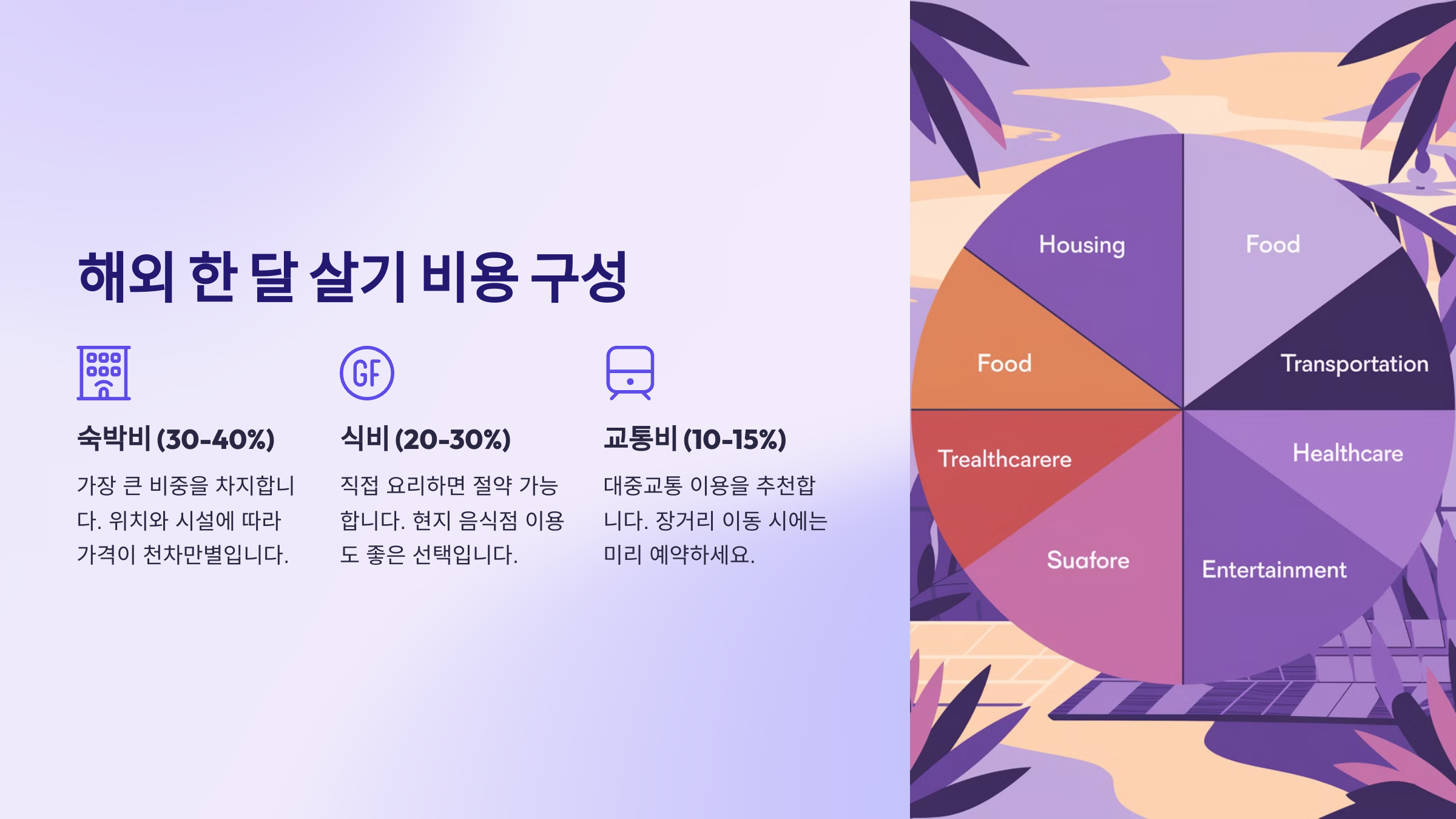 해외 한 달 살기 비용 구성

GF

숙박비 (30-40%)

가장 큰 비중을 차지합니다. 위치와 시설에 따라 가격이 천차만별입니다.

식비 (20-30%)

직접 요리하면 절약 가능합니다. 현지 음식점 이용도 좋은 선택입니다.

교통비 (10-15%)

대중교통 이용을 추천합니다. 장거리 이동 시에는 미리 예약하세요.

Housing

Food

Food

Transportation

Trealthcarere

Healthcare

Suafore

Entertainment